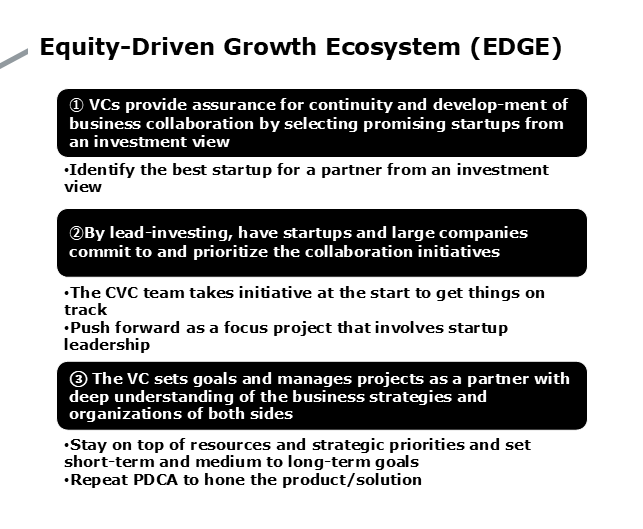 Equity-Driven Growth Ecosystem (EDGE)

① VCs provide assurance for continuity and develop-ment of business collaboration by selecting promising startups from an investment view

•Identify the best startup for a partner from an investment view

②By lead-investing, have startups and large companies commit to and prioritize the collaboration initiatives

•The CVC team takes initiative at the start to get things on track
•Push forward as a focus project that involves startup leadership

③ The VC sets goals and manages projects as a partner with deep understanding of the business strategies and organizations of both sides

•Stay on top of resources and strategic priorities and set short-term and medium to long-term goals
•Repeat PDCA to hone the product/solution